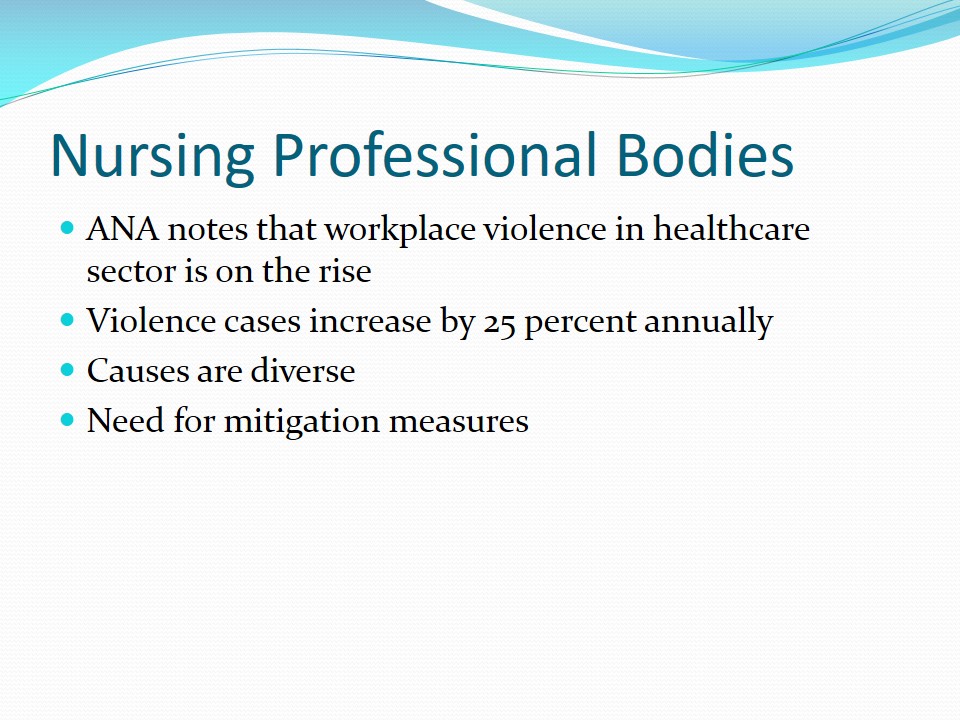 Nursing Professional Bodies

- ANA notes that workplace violence in healthcare sector is on the rise
- Violence cases increase by 25 percent annually
- Causes are diverse
- Need for mitigation measures